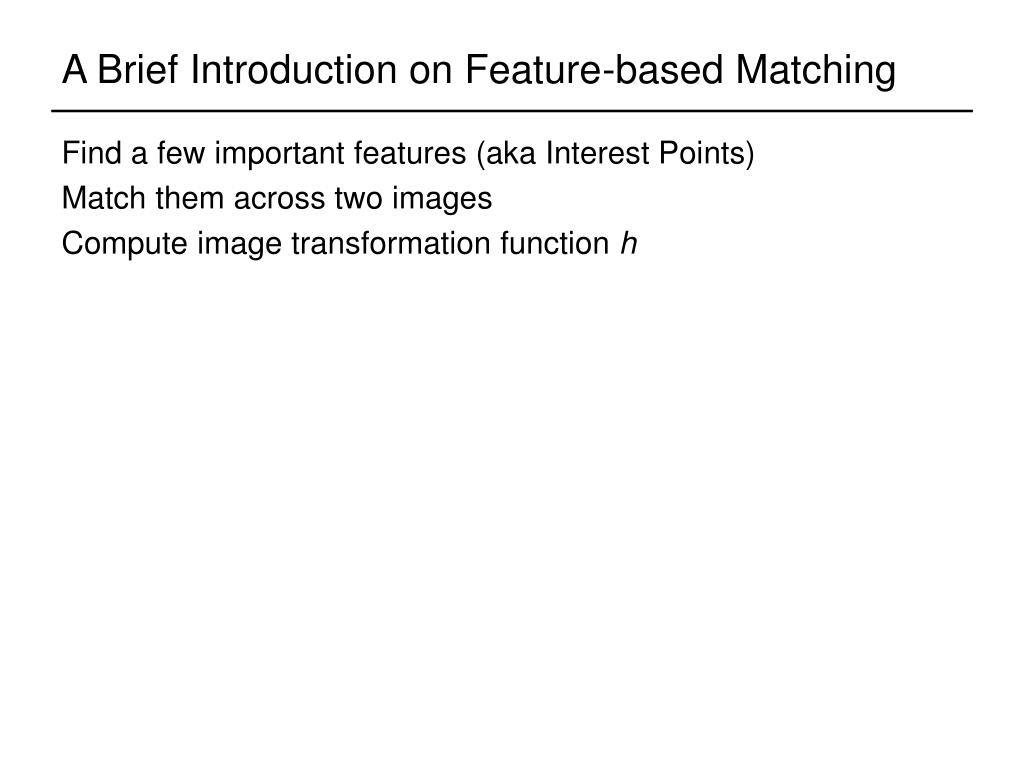 A Brief Introduction on Feature-based Matching

Find a few important features (aka Interest Points)

Match them across two images

Compute image transformation function $h$